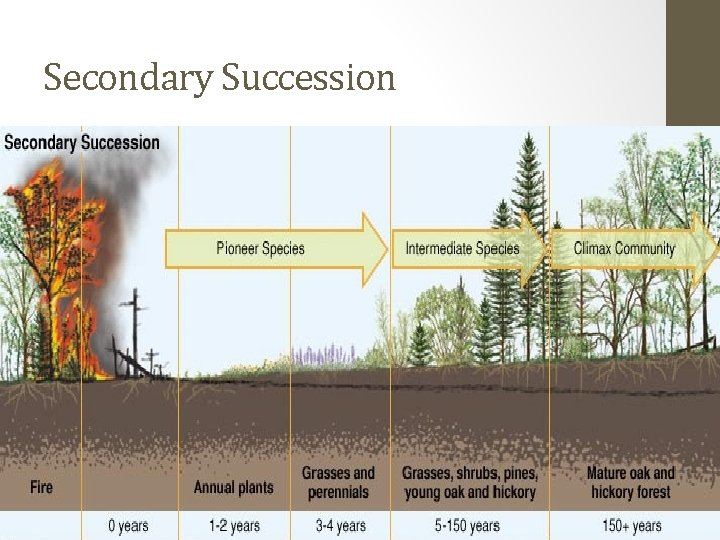 Secondary Succession

Secondary Succession

Pioneer Species

Intermediate Species

Climax Community

Fire

Annual plants

Grasses and perennials

Grasses, shrubs, pines, young oak and hickory

Mature oak and hickory forest

0 years

1-2 years

3-4 years

5-150 years

150+ years